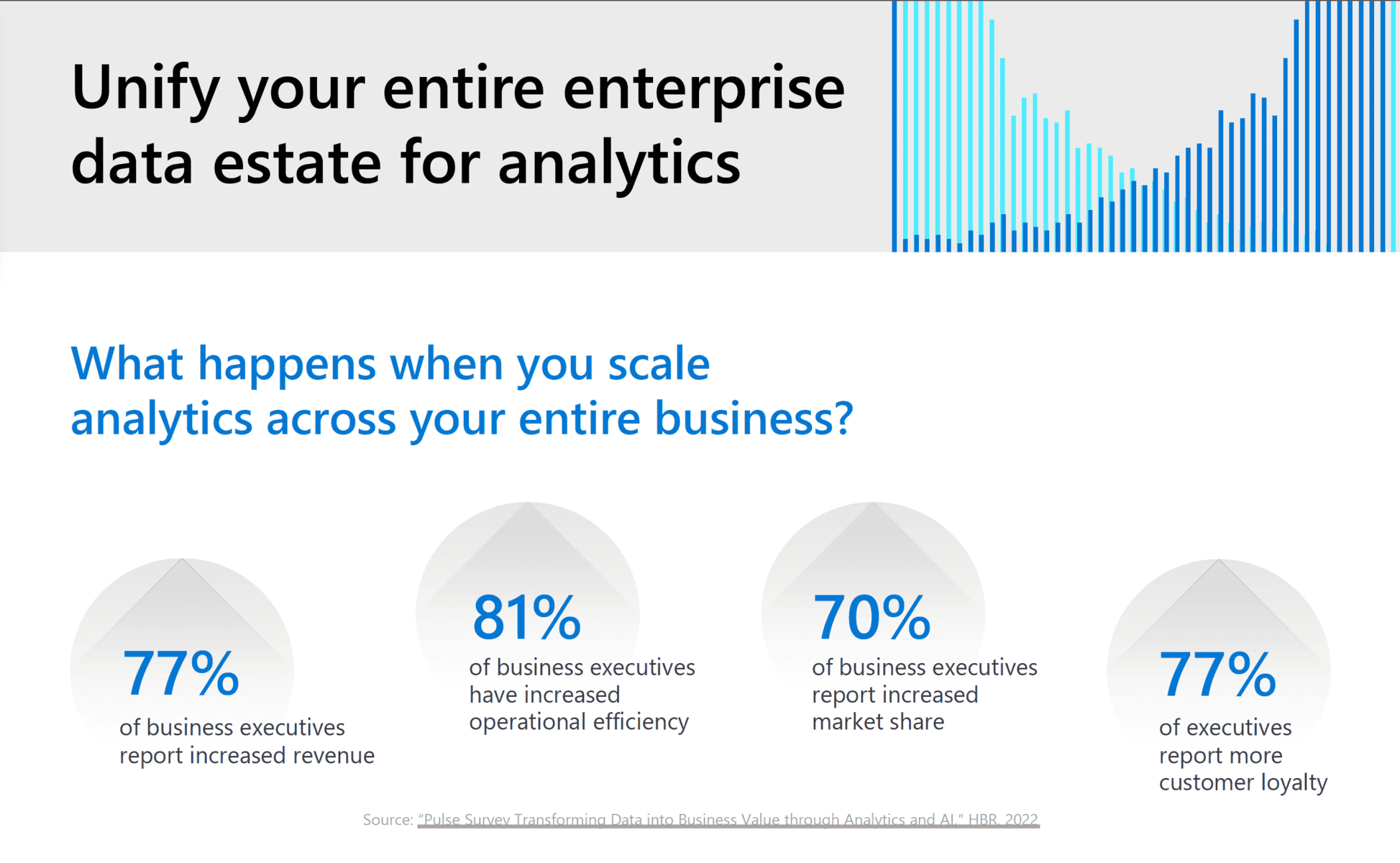 Unify your entire enterprise data estate for analytics

What happens when you scale analytics across your entire business?

77%
of business executives report increased revenue

81%
of business executives have increased operational efficiency

70%
of business executives report increased market share

77%
of executives report more customer loyalty

Source: "Pulse Survey Transforming Data into Business Value through Analytics and AI," HBR, 2022